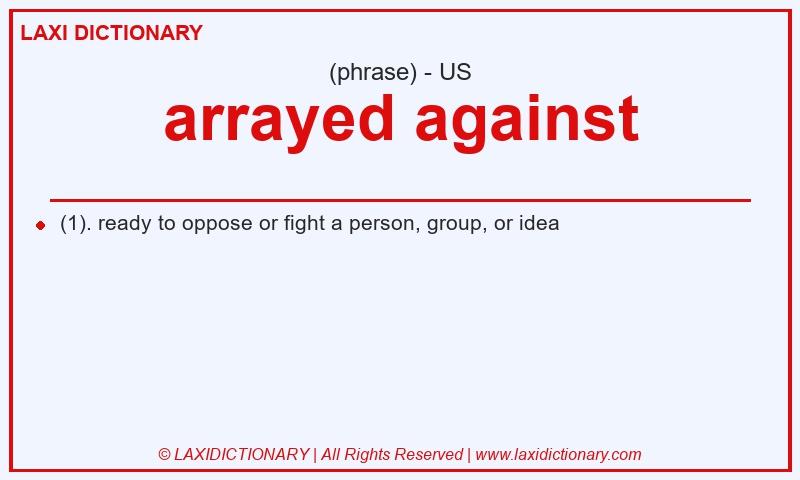 LAXI DICTIONARY

(phrase) - US

arrayed against

(1). ready to oppose or fight a person, group, or idea

© LAXIDICTIONARY | All Rights Reserved | www.laxidictionary.com